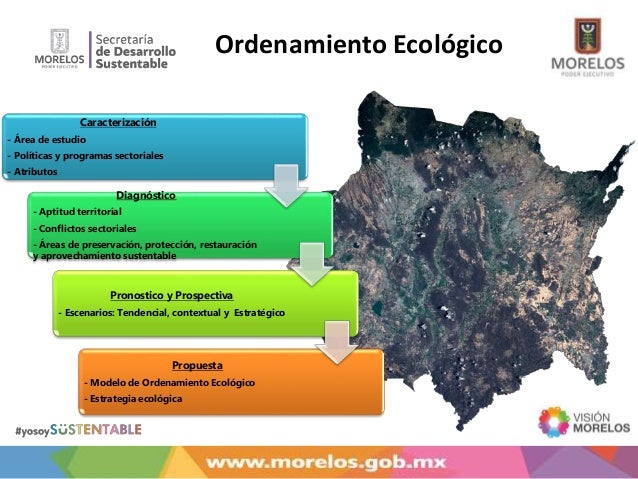 MORELOS
PODER EJECUTIVO

Secretaría de Desarrollo Sustentable

Ordenamiento Ecológico

MORELOS
PODER EJECUTIVO

Caracterización
- Área de estudio
- Políticas y programas sectoriales
- Atributos

Diagnóstico
- Aptitud territorial
- Conflictos sectoriales
- Áreas de preservación, protección, restauración y aprovechamiento sustentable

Pronostico y Prospectiva
- Escenarios: Tendencial, contextual y Estratégico

Propuesta
- Modelo de Ordenamiento Ecológico
- Estrategia ecológica

#yosoySUSTENTABLE

VISIÓN MORELOS

www.morelos.gob.mx